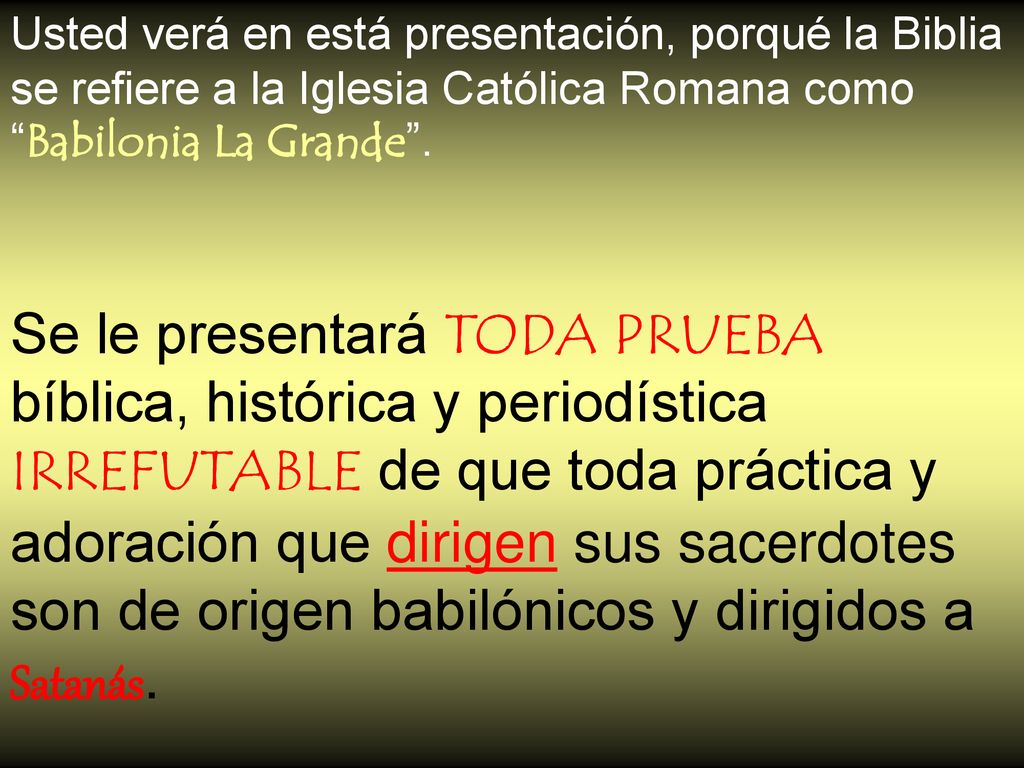 Usted verá en está presentación, porqué la Biblia se refiere a la Iglesia Católica Romana como “Babilonia La Grande”.

Se le presentará TODA PRUEBA bíblica, histórica y periodística IRREFUTABLE de que toda práctica y adoración que dirigen sus sacerdotes son de origen babilónicos y dirigidos a Satanás.